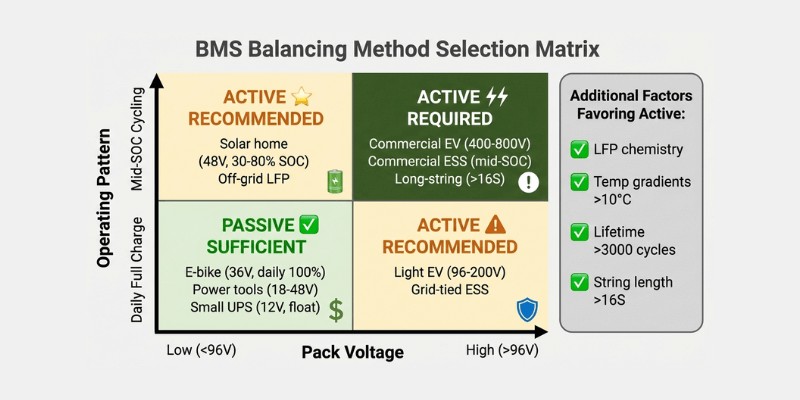 BMS Balancing Method Selection Matrix

Operating Pattern

Mid-SOC Cycling

Daily Full Charge

ACTIVE ⭐
RECOMMENDED

Solar home
(48V, 30-80% SOC)
Off-grid LFP

ACTIVE ⚡⚡
REQUIRED

Commercial EV (400-800V)
Commercial ESS (mid-SOC)
Long-string (>16S)

!

PASSIVE ✅
SUFFICIENT

E-bike (36V, daily 100%)
Power tools (18-48V)
Small UPS (12V, float)

$

ACTIVE ⚠
RECOMMENDED

Light EV (96-200V)
Grid-tied ESS

Low (<96V)

Pack Voltage

High (>96V)

Additional Factors Favoring Active:

✅ LFP chemistry

✅ Temp gradients >10°C

✅ Lifetime >3000 cycles

✅ String length >16S